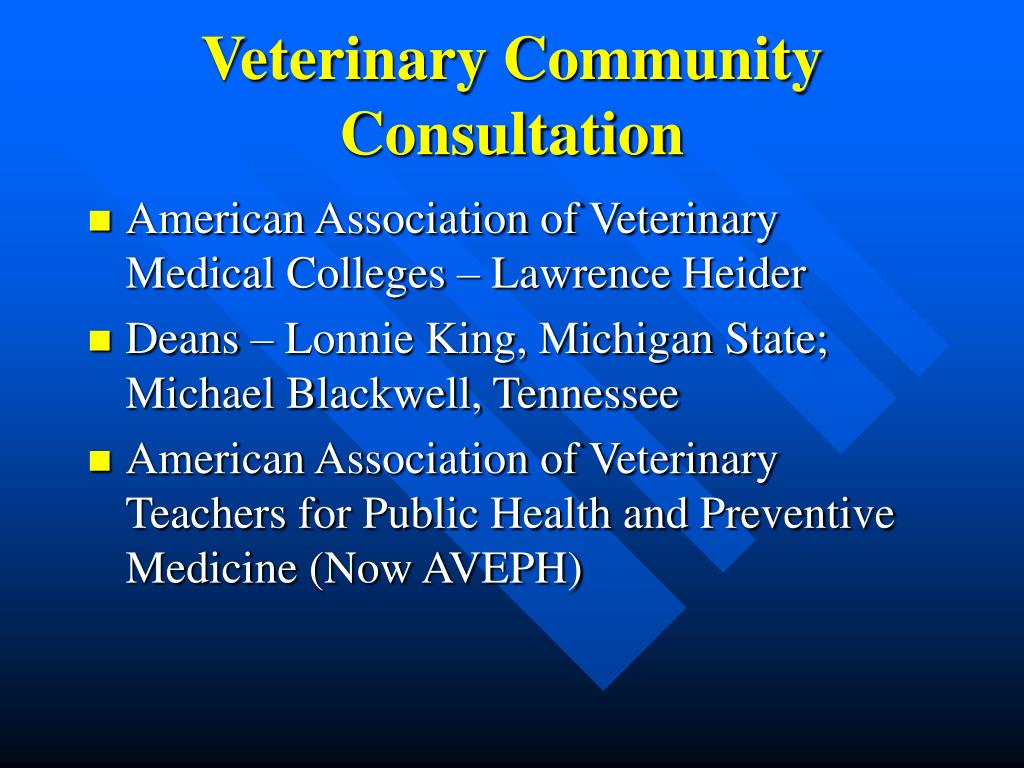 Veterinary Community Consultation

- American Association of Veterinary Medical Colleges – Lawrence Heider
- Deans – Lonnie King, Michigan State; Michael Blackwell, Tennessee
- American Association of Veterinary Teachers for Public Health and Preventive Medicine (Now AVEPH)